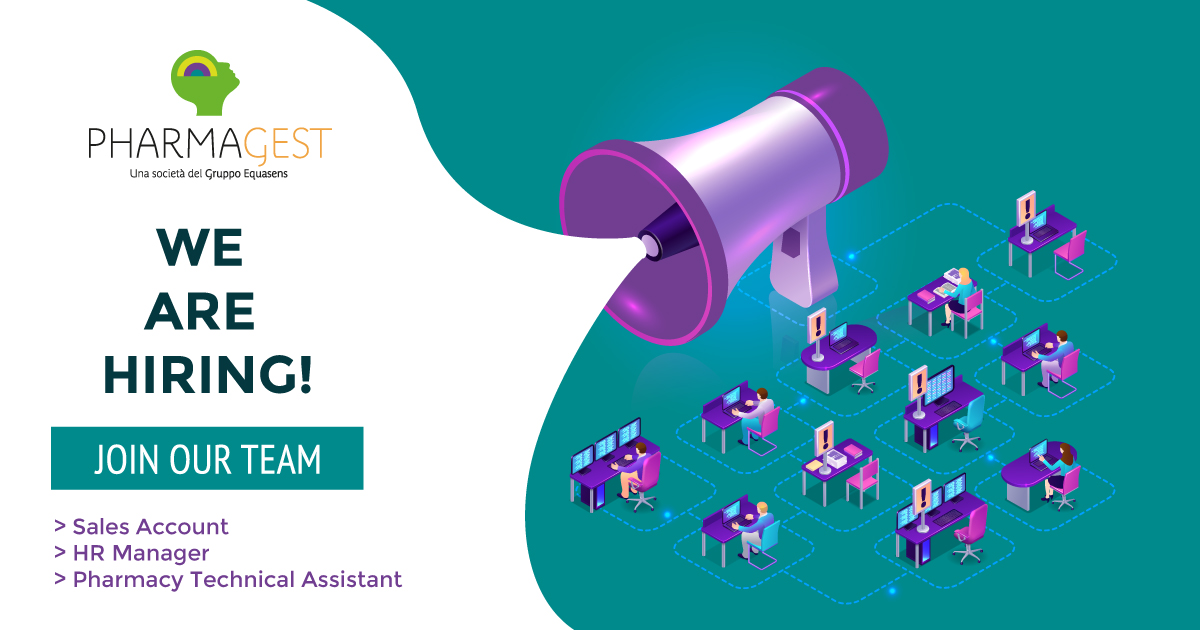 PHARMAGEST
Una società del Gruppo Equasens

WE
ARE
HIRING!

JOIN OUR TEAM

> Sales Account
> HR Manager
> Pharmacy Technical Assistant